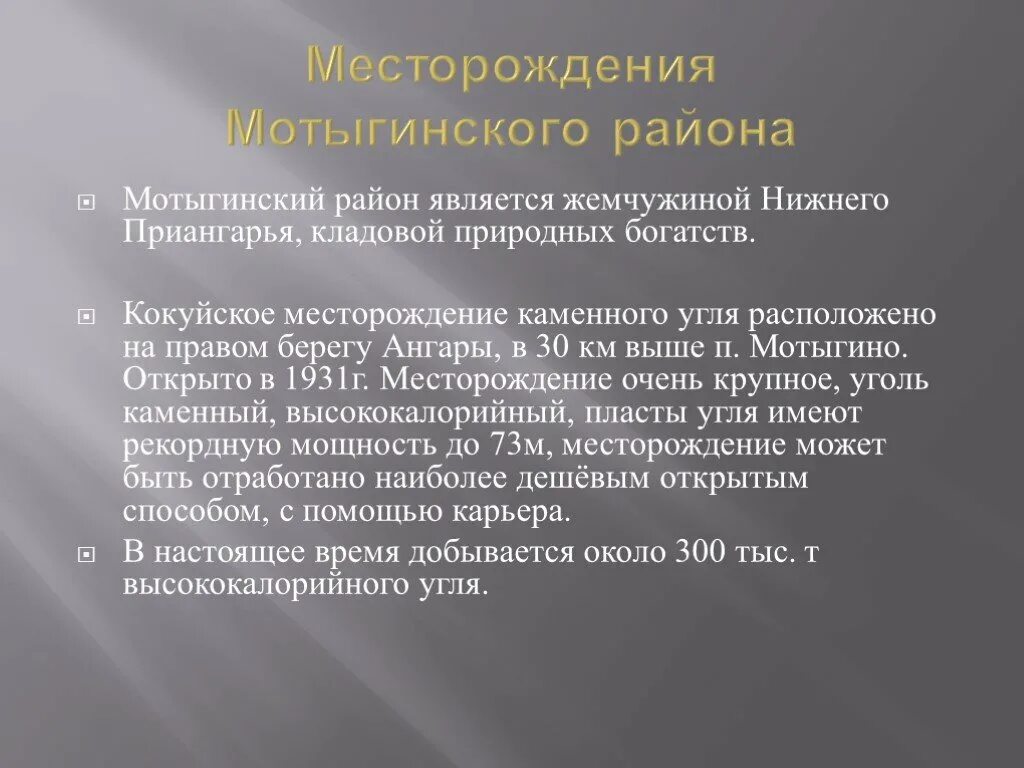 Месторождения Мотыгинского района

Мотыгинский район является жемчужиной Нижнего Приангарья, кладовой природных богатств.

Кокуйское месторождение каменного угля расположено на правом берегу Ангары, в 30 км выше п. Мотыгино. Открыто в 1931г. Месторождение очень крупное, уголь каменный, высококалорийный, пласты угля имеют рекордную мощность до 73м, месторождение может быть отработано наиболее дешёвым открытым способом, с помощью карьера.

В настоящее время добывается около 300 тыс. т высококалорийного угля.